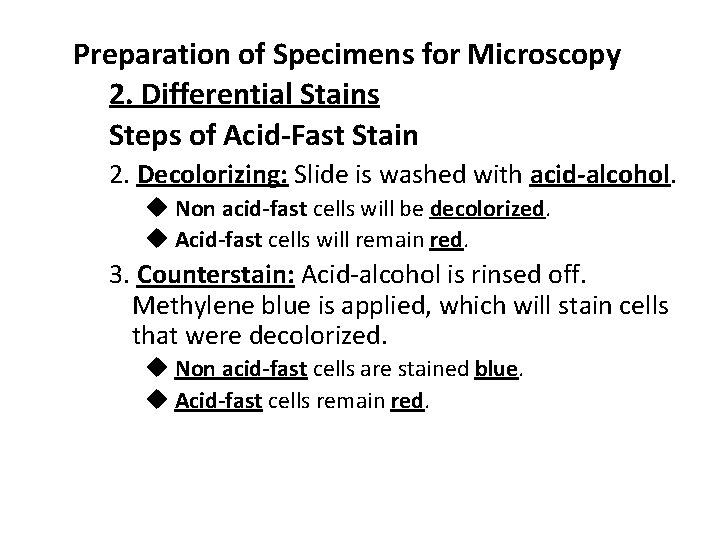 Preparation of Specimens for Microscopy

2. Differential Stains

Steps of Acid-Fast Stain

2. Decolorizing: Slide is washed with acid-alcohol.

◆ Non acid-fast cells will be decolorized.

◆ Acid-fast cells will remain red.

3. Counterstain: Acid-alcohol is rinsed off. Methylene blue is applied, which will stain cells that were decolorized.

◆ Non acid-fast cells are stained blue.

◆ Acid-fast cells remain red.